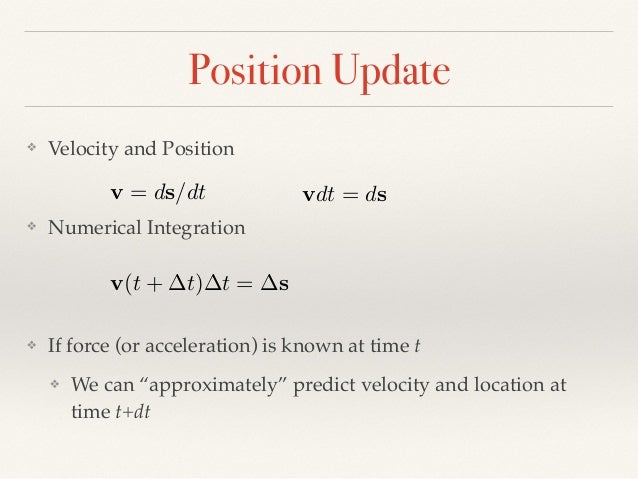 Position Update

❖ Velocity and Position

$\mathbf{v} = d\mathbf{s}/dt$ $\mathbf{v}dt = d\mathbf{s}$

❖ Numerical Integration

$\mathbf{v}(t + \Delta t)\Delta t = \Delta \mathbf{s}$

❖ If force (or acceleration) is known at time $t$

❖ We can “approximately” predict velocity and location at time $t+dt$